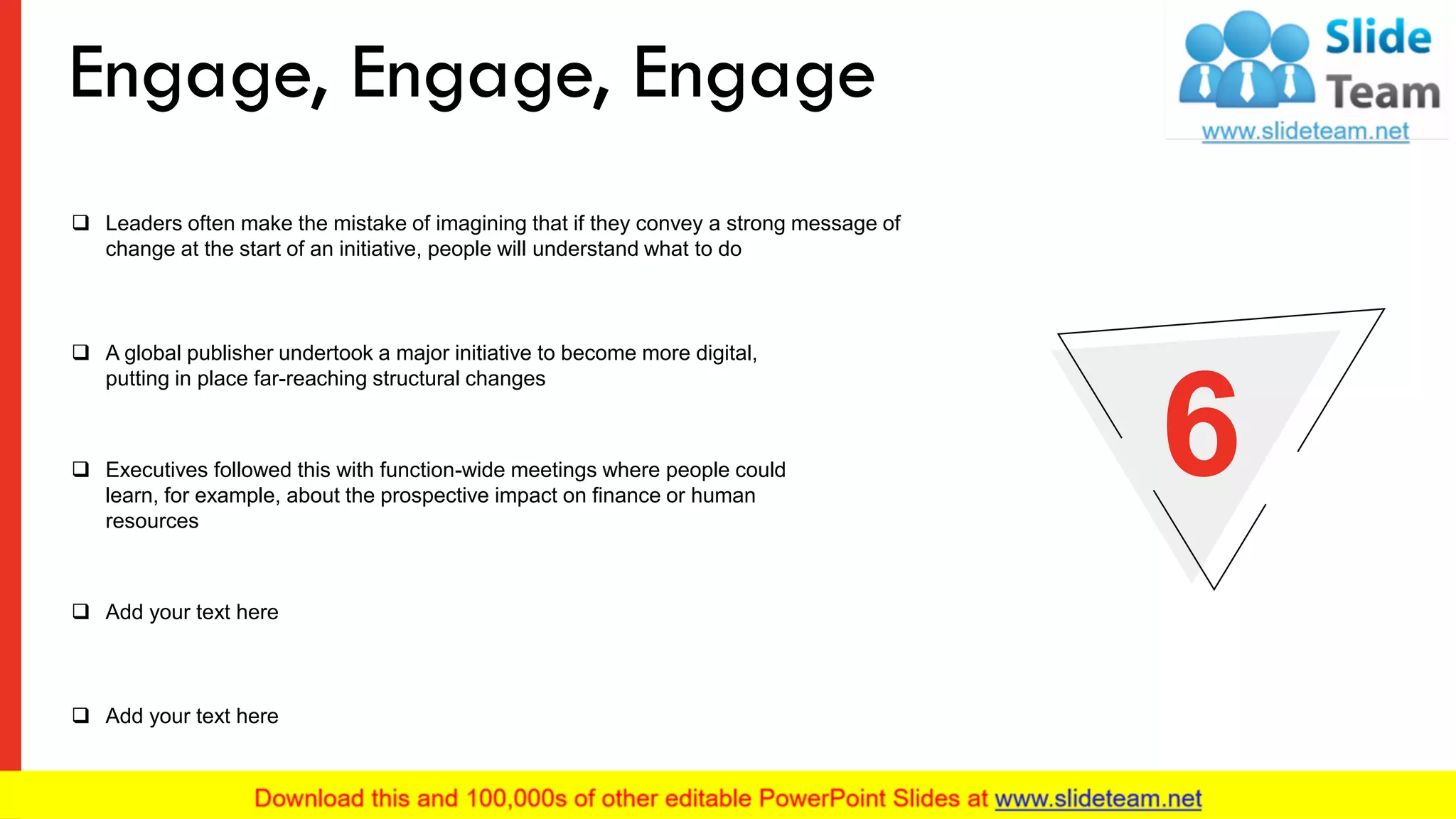 Engage, Engage, Engage

Slide Team
www.slideteam.net

❑ Leaders often make the mistake of imagining that if they convey a strong message of change at the start of an initiative, people will understand what to do

❑ A global publisher undertook a major initiative to become more digital, putting in place far-reaching structural changes

❑ Executives followed this with function-wide meetings where people could learn, for example, about the prospective impact on finance or human resources

❑ Add your text here

❑ Add your text here

6

Download this and 100,000s of other editable PowerPoint Slides at www.slideteam.net